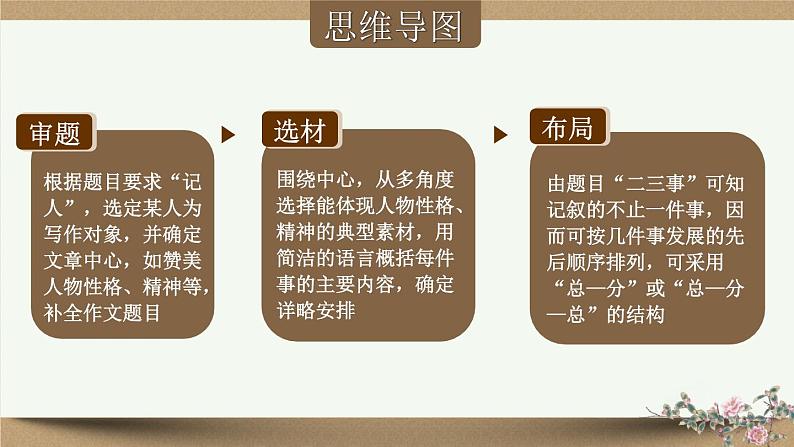 思维导图

审题

根据题目要求“记人”，选定某人为写作对象，并确定文章中心，如赞美人物性格、精神等，补全作文题目

选材

围绕中心，从多角度选择能体现人物性格、精神的典型素材，用简洁的语言概括每件事的主要内容，确定详略安排

布局

由题目“二三事”可知记叙的不止一件事，因而可按几件事发展的先后顺序排列，可采用“总—分”或“总—分—总”的结构